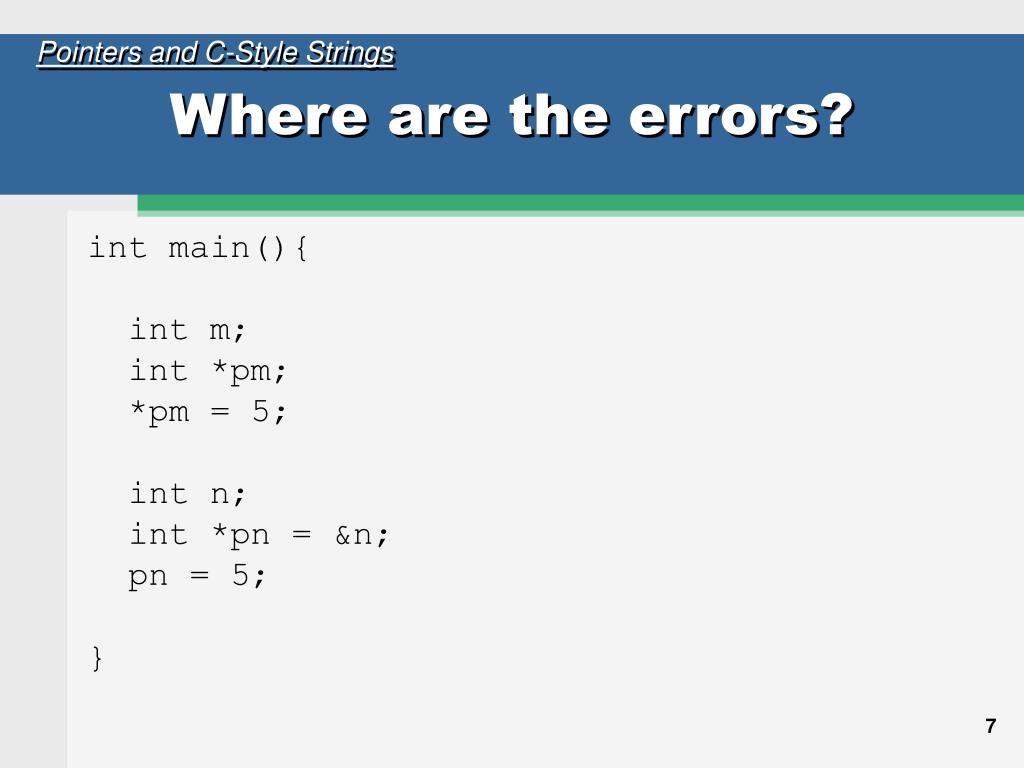 Pointers and C-Style Strings

Where are the errors?

int main(){

int m;
int *pm;
*pm = 5;

int n;
int *pn = &n;
pn = 5;

}

7